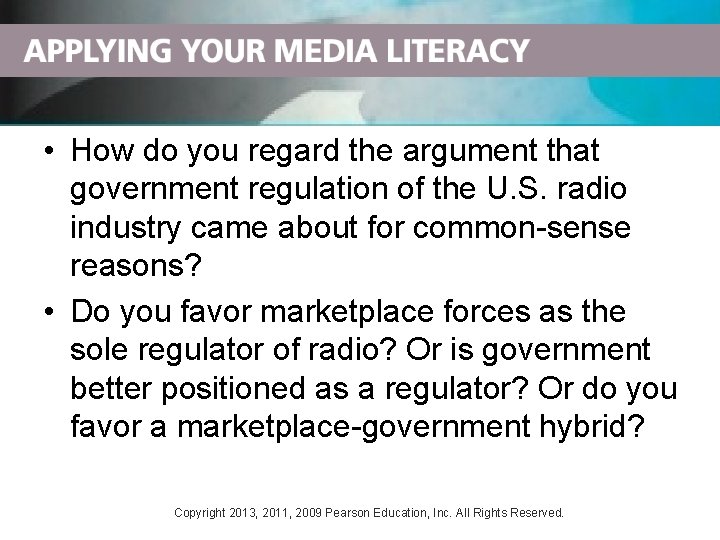 APPLYING YOUR MEDIA LITERACY

• How do you regard the argument that government regulation of the U.S. radio industry came about for common-sense reasons?

• Do you favor marketplace forces as the sole regulator of radio? Or is government better positioned as a regulator? Or do you favor a marketplace-government hybrid?

Copyright 2013, 2011, 2009 Pearson Education, Inc. All Rights Reserved.